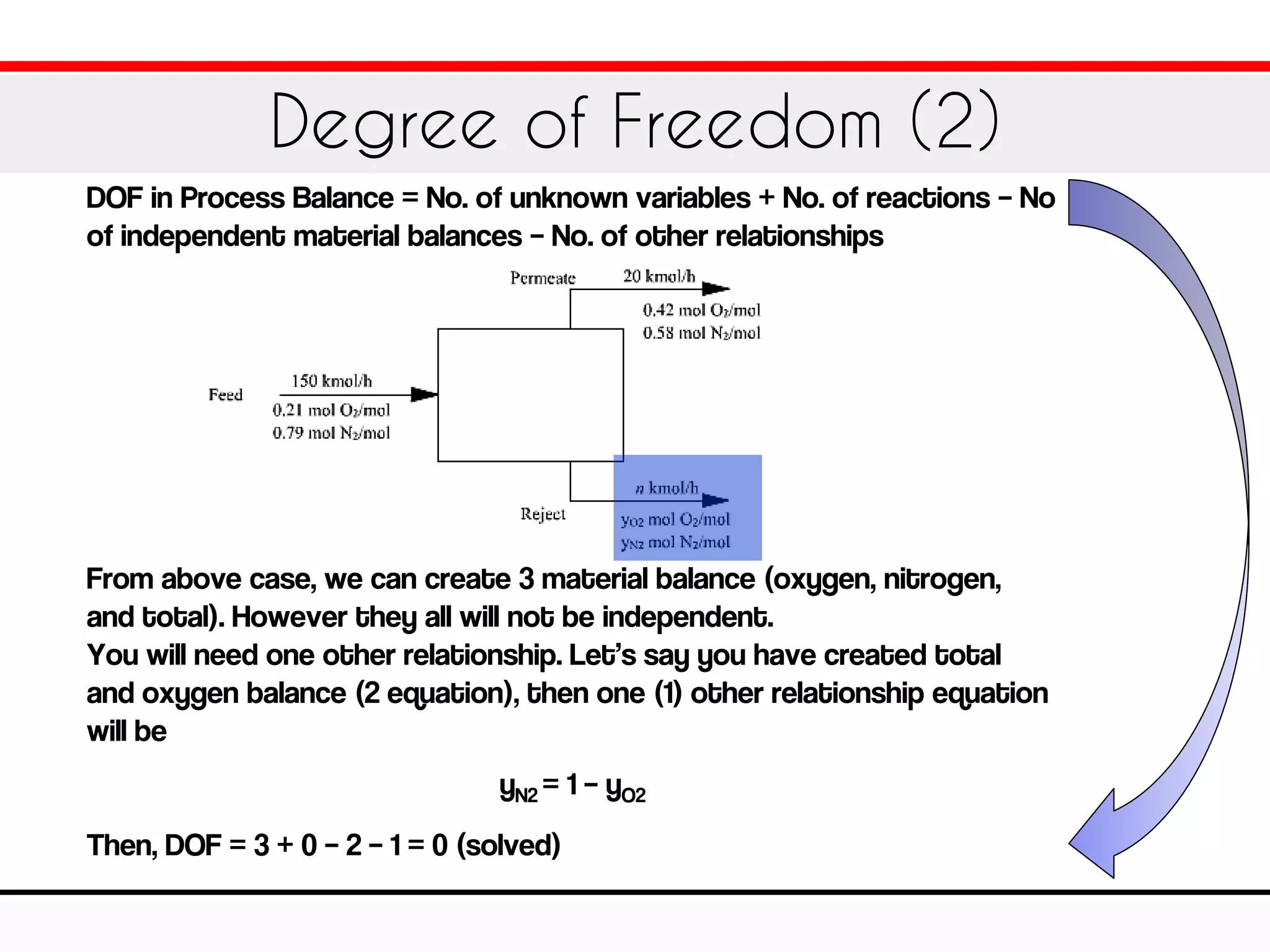 Degree of Freedom (2)

DOF in Process Balance = No. of unknown variables + No. of reactions – No of independent material balances – No. of other relationships

Permeate

20 kmol/h

0.42 mol $O_2$/mol
0.58 mol $N_2$/mol

Feed

150 kmol/h

0.21 mol $O_2$/mol
0.79 mol $N_2$/mol

Reject

$n$ kmol/h

$y_{O2}$ mol $O_2$/mol
$y_{N2}$ mol $N_2$/mol

From above case, we can create 3 material balance (oxygen, nitrogen, and total). However they all will not be independent.
You will need one other relationship. Let's say you have created total and oxygen balance (2 equation), then one (1) other relationship equation will be

$y_{N2} = 1 - y_{O2}$

Then, DOF = 3 + 0 – 2 – 1 = 0 (solved)